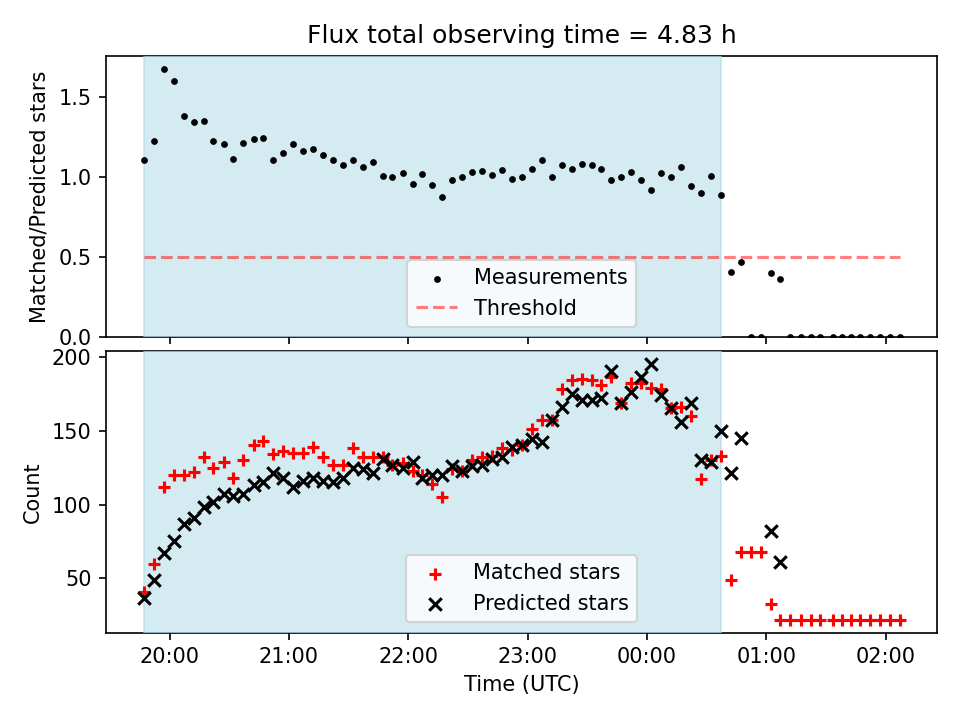 Flux total observing time = 4.83 h

Matched/Predicted stars

1.5
1.0
0.5
0.0

Measurements
Threshold

Count

200
150
100
50

Matched stars
Predicted stars

20:00
21:00
22:00
23:00
00:00
01:00
02:00

Time (UTC)